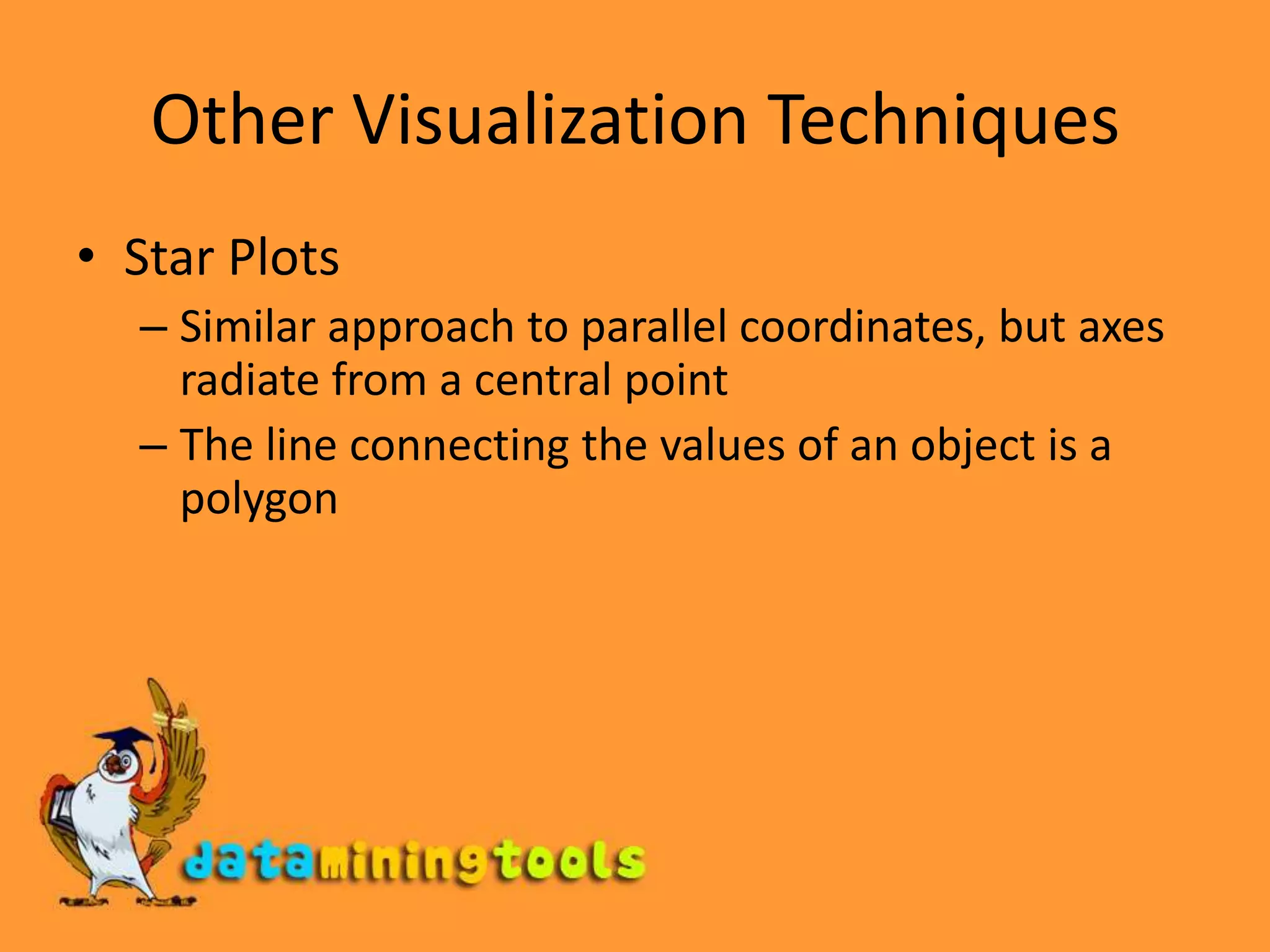 Other Visualization Techniques

• Star Plots

– Similar approach to parallel coordinates, but axes radiate from a central point

– The line connecting the values of an object is a polygon

dataminingtools